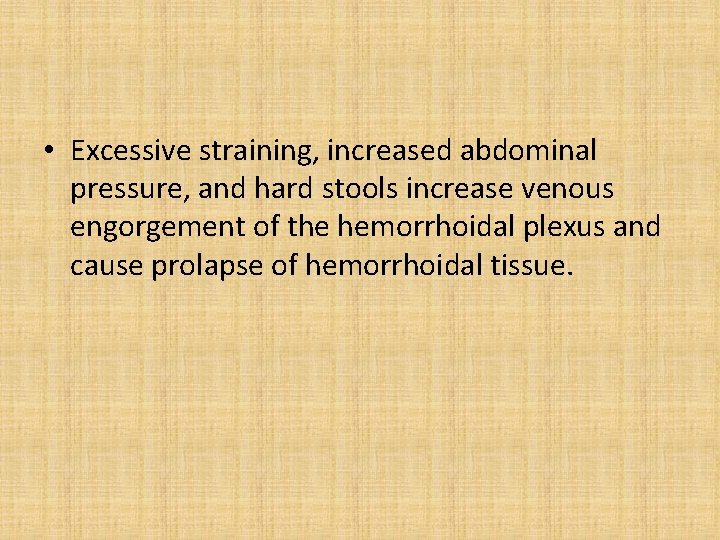 • Excessive straining, increased abdominal pressure, and hard stools increase venous engorgement of the hemorrhoidal plexus and cause prolapse of hemorrhoidal tissue.